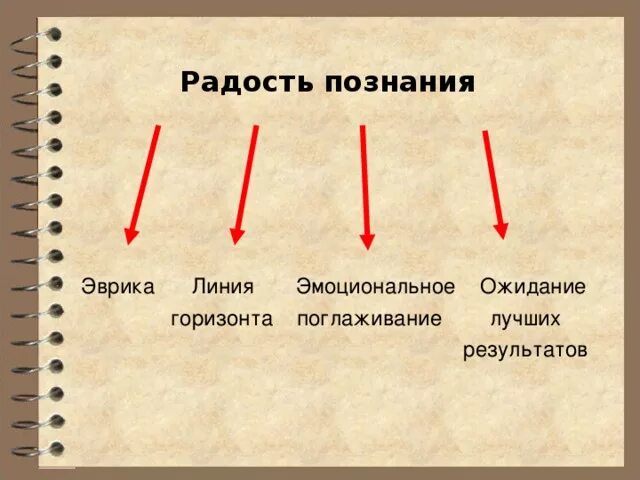 Радость познания

Эврика

Линия горизонта

Эмоциональное поглаживание

Ожидание лучших результатов